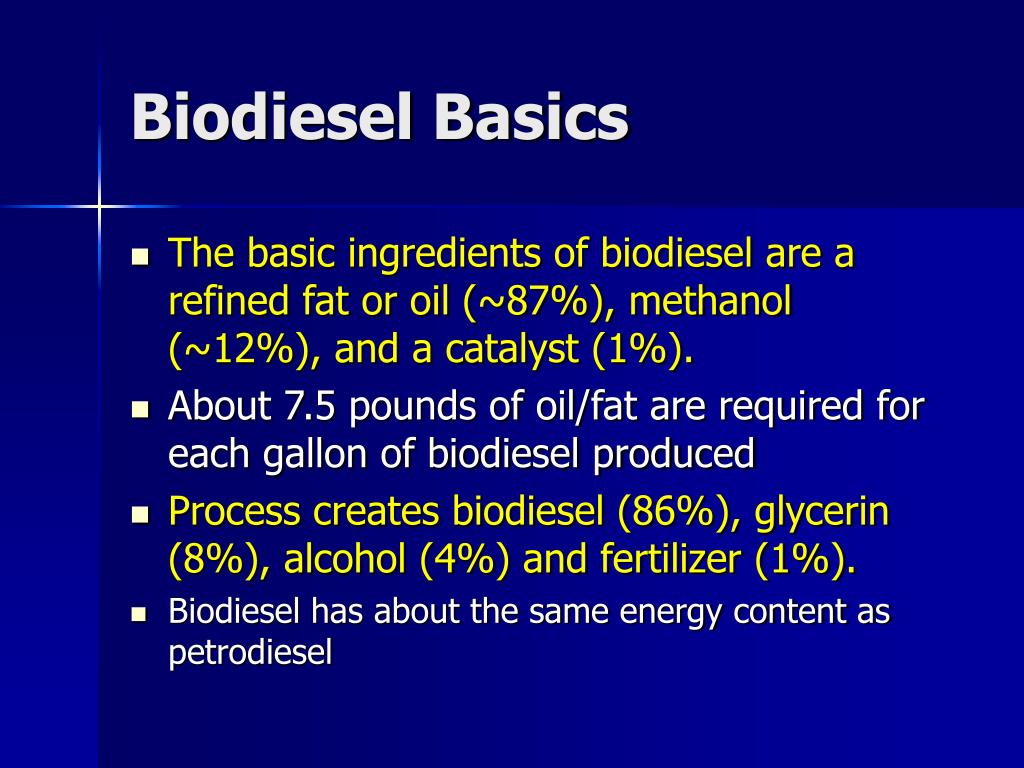 Biodiesel Basics

- The basic ingredients of biodiesel are a refined fat or oil (~87%), methanol (~12%), and a catalyst (1%).
- About 7.5 pounds of oil/fat are required for each gallon of biodiesel produced
- Process creates biodiesel (86%), glycerin (8%), alcohol (4%) and fertilizer (1%).
- Biodiesel has about the same energy content as petrodiesel